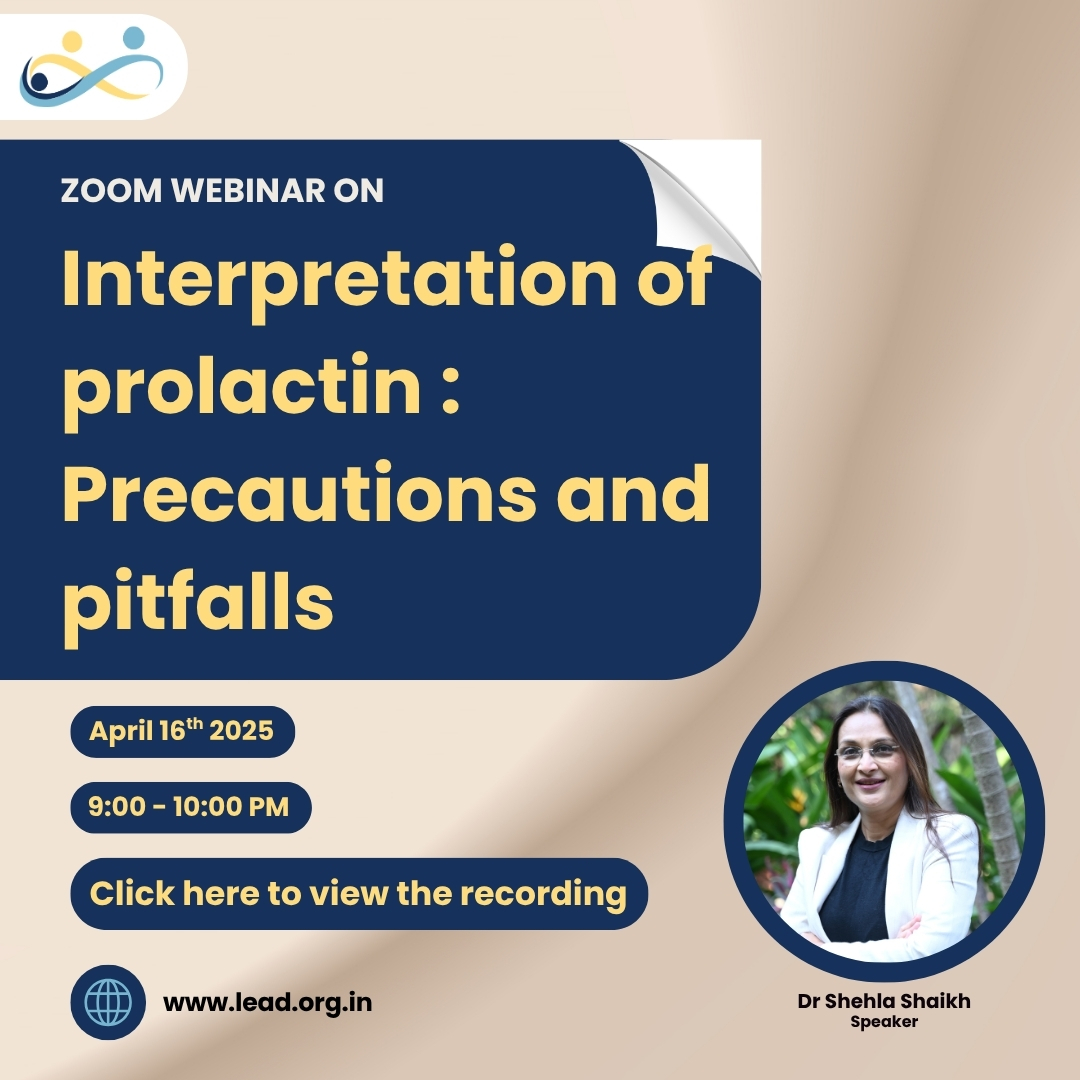 ZOOM WEBINAR ON

Interpretation of prolactin : Precautions and pitfalls

April 16$^{th}$ 2025

9:00 - 10:00 PM

Click here to view the recording

www.lead.org.in

Dr Shehla Shaikh
Speaker